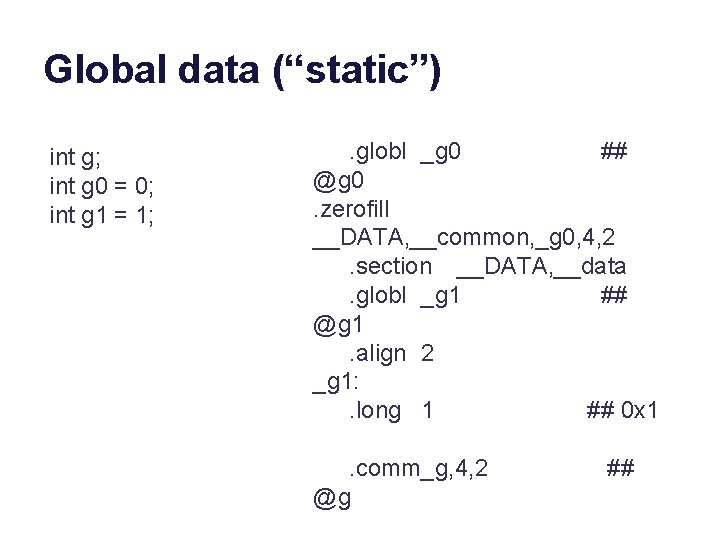 Global data (“static”)

int g;
int g0 = 0;
int g1 = 1;

.globl _g0 ##
@g0
.zerofill
__DATA,__common,_g0,4,2
.section __DATA,__data
.globl _g1 ##
@g1
.align 2
_g1:
.long 1 ## 0x1

.comm_g,4,2 ##
@g